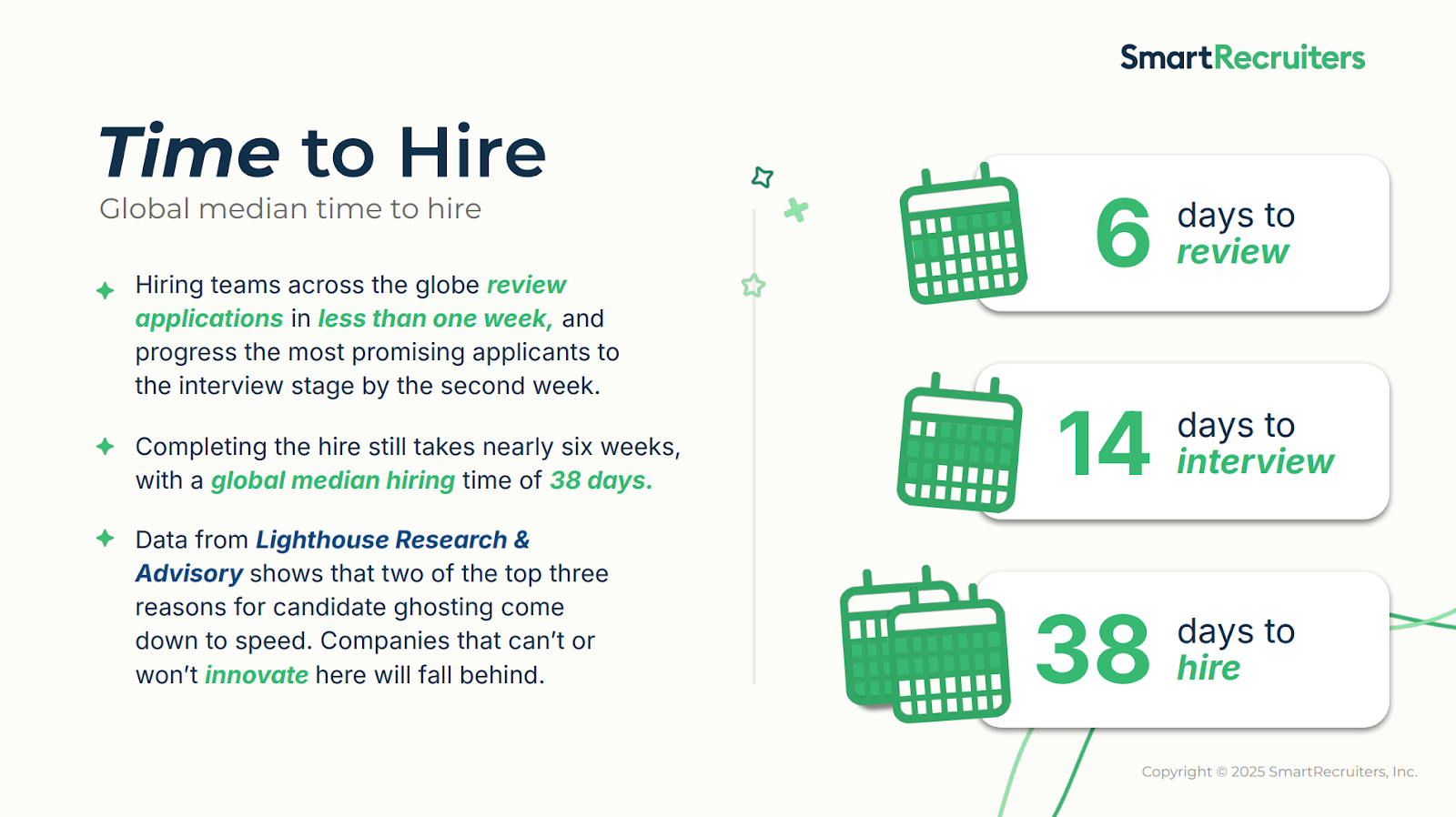 SmartRecruiters

Time to Hire

Global median time to hire

Hiring teams across the globe review applications in less than one week, and progress the most promising applicants to the interview stage by the second week.

Completing the hire still takes nearly six weeks, with a global median hiring time of 38 days.

Data from Lighthouse Research & Advisory shows that two of the top three reasons for candidate ghosting come down to speed. Companies that can't or won't innovate here will fall behind.

6 days to review

14 days to interview

38 days to hire

Copyright © 2025 SmartRecruiters, Inc.